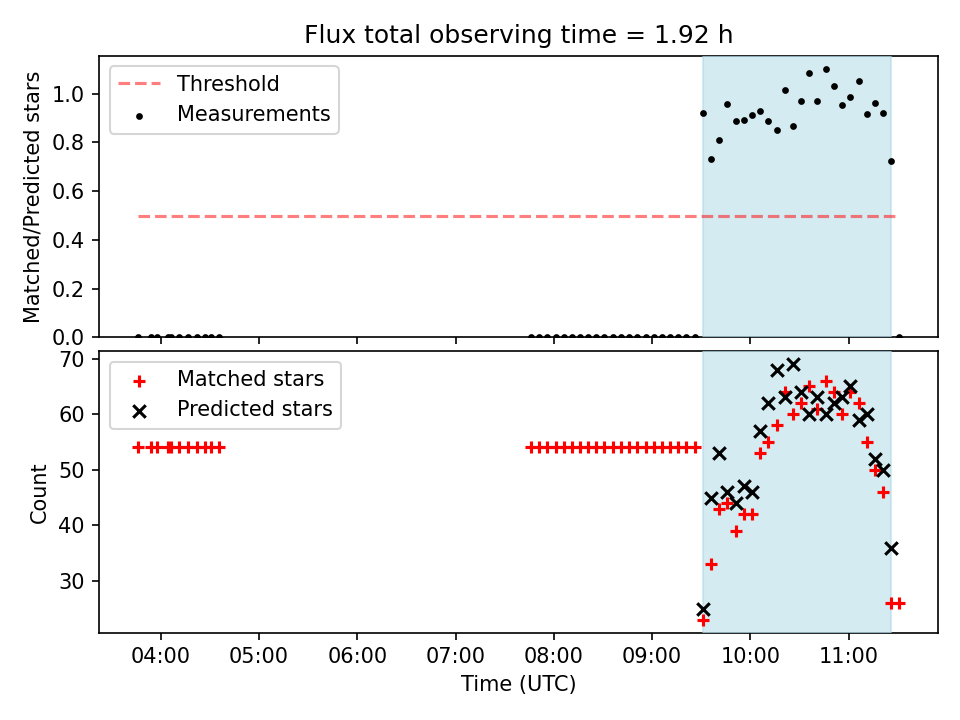 Flux total observing time = 1.92 h

Threshold
Measurements

Matched/Predicted stars

1.0
0.8
0.6
0.4
0.2
0.0

Matched stars
Predicted stars

Count

70
60
50
40
30

04:00
05:00
06:00
07:00
08:00
09:00
10:00
11:00

Time (UTC)